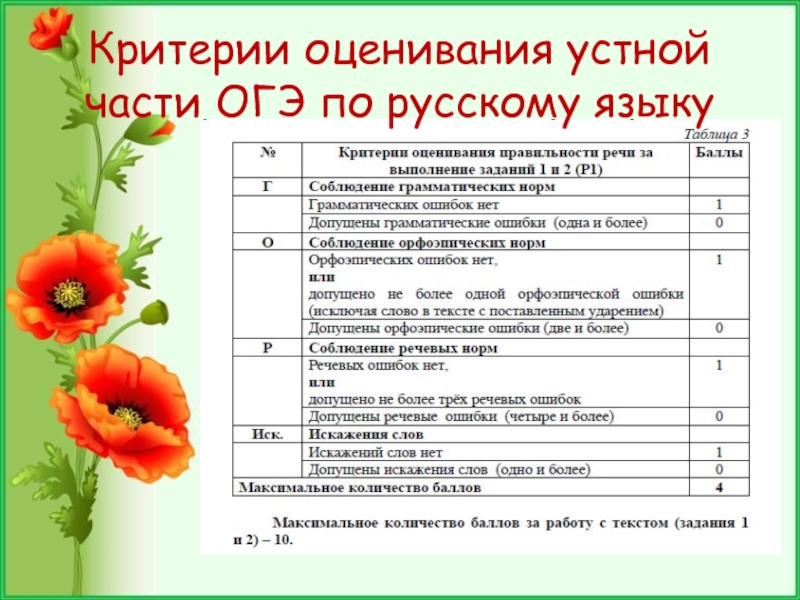 Критерии оценивания устной части ОГЭ по русскому языку

Таблица 3

| № | Критерии оценивания правильности речи за выполнение заданий 1 и 2 (Р1) | Баллы |
|---|---|---|
| Г | Соблюдение грамматических норм | |
| | Грамматических ошибок нет | 1 |
| | Допущены грамматические ошибки (одна и более) | 0 |
| О | Соблюдение орфоэпических норм | |
| | Орфоэпических ошибок нет, или допущено не более одной орфоэпической ошибки (исключая слово в тексте с поставленным ударением) | 1 |
| | Допущены орфоэпические ошибки (две и более) | 0 |
| Р | Соблюдение речевых норм | |
| | Речевых ошибок нет, или допущено не более трёх речевых ошибок | 1 |
| | Допущены речевые ошибки (четыре и более) | 0 |
| Иск. | Искажения слов | |
| | Искажений слов нет | 1 |
| | Допущены искажения слов (одно и более) | 0 |
| Максимальное количество баллов | | 4 |

Максимальное количество баллов за работу с текстом (задания 1 и 2) – 10.